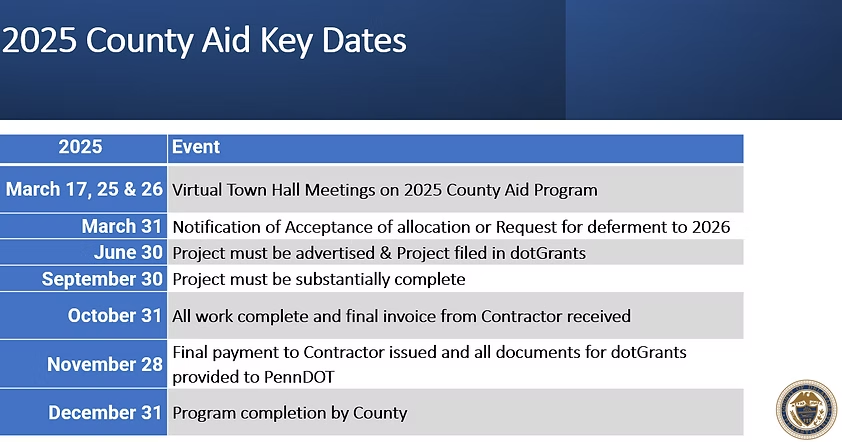 2025 County Aid Key Dates

| 2025 | Event |
|---|---|
| March 17, 25 & 26 | Virtual Town Hall Meetings on 2025 County Aid Program |
| March 31 | Notification of Acceptance of allocation or Request for deferment to 2026 |
| June 30 | Project must be advertised & Project filed in dotGrants |
| September 30 | Project must be substantially complete |
| October 31 | All work complete and final invoice from Contractor received |
| November 28 | Final payment to Contractor issued and all documents for dotGrants provided to PennDOT |
| December 31 | Program completion by County |